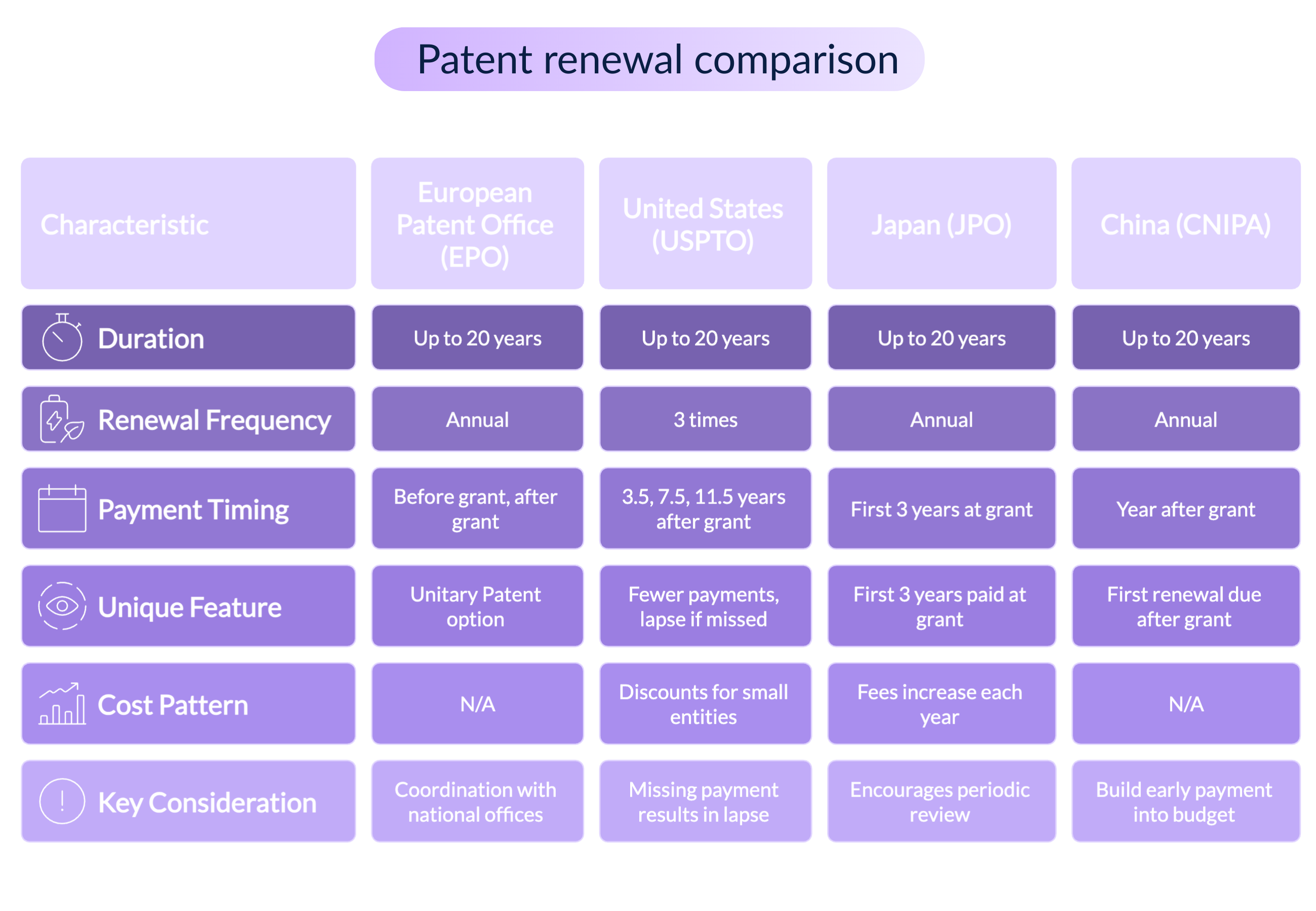 Patent renewal comparison

| Characteristic | European Patent Office (EPO) | United States (USPTO) | Japan (JPO) | China (CNIPA) |
|---|---|---|---|---|
| Duration | Up to 20 years | Up to 20 years | Up to 20 years | Up to 20 years |
| Renewal Frequency | Annual | 3 times | Annual | Annual |
| Payment Timing | Before grant, after grant | 3.5, 7.5, 11.5 years after grant | First 3 years at grant | Year after grant |
| Unique Feature | Unitary Patent option | Fewer payments, lapse if missed | First 3 years paid at grant | First renewal due after grant |
| Cost Pattern | N/A | Discounts for small entities | Fees increase each year | N/A |
| Key Consideration | Coordination with national offices | Missing payment results in lapse | Encourages periodic review | Build early payment into budget |